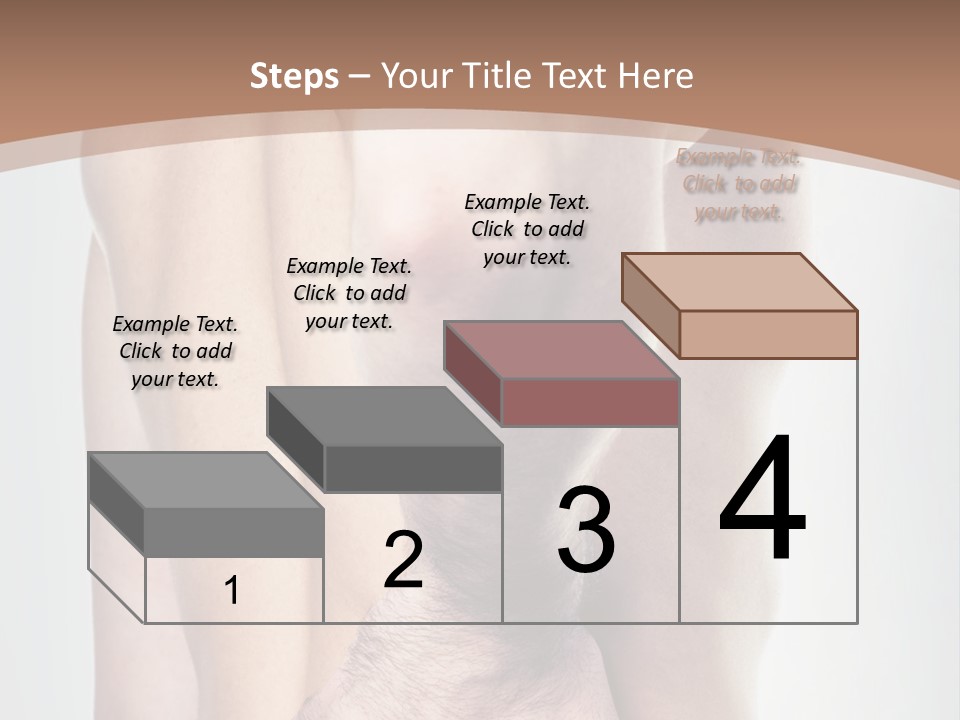 Steps – Your Title Text Here

Example Text. Click to add your text.

Example Text. Click to add your text.

Example Text. Click to add your text.

Example Text. Click to add your text.

1

2

3

4